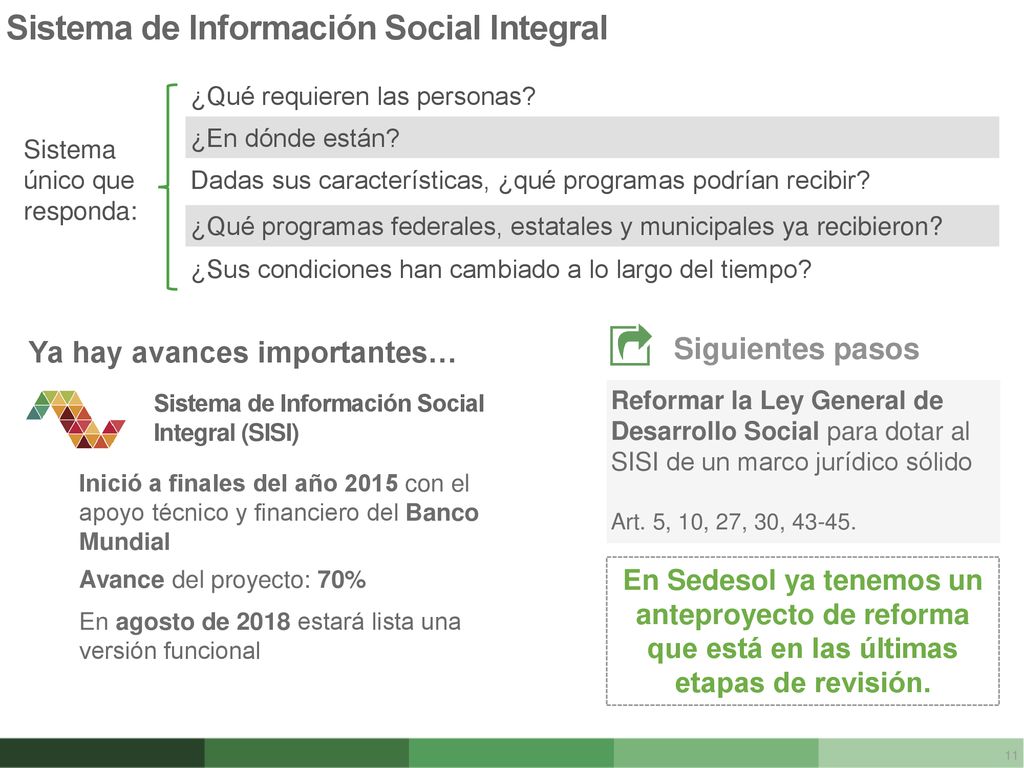 Sistema de Información Social Integral

Sistema único que responda:

¿Qué requieren las personas?

¿En dónde están?

Dadas sus características, ¿qué programas podrían recibir?

¿Qué programas federales, estatales y municipales ya recibieron?

¿Sus condiciones han cambiado a lo largo del tiempo?

Ya hay avances importantes…

Sistema de Información Social Integral (SISI)

Inició a finales del año 2015 con el apoyo técnico y financiero del Banco Mundial

Avance del proyecto: 70%

En agosto de 2018 estará lista una versión funcional

Siguientes pasos

Reformar la Ley General de Desarrollo Social para dotar al SISI de un marco jurídico sólido

Art. 5, 10, 27, 30, 43-45.

En Sedesol ya tenemos un anteproyecto de reforma que está en las últimas etapas de revisión.

11